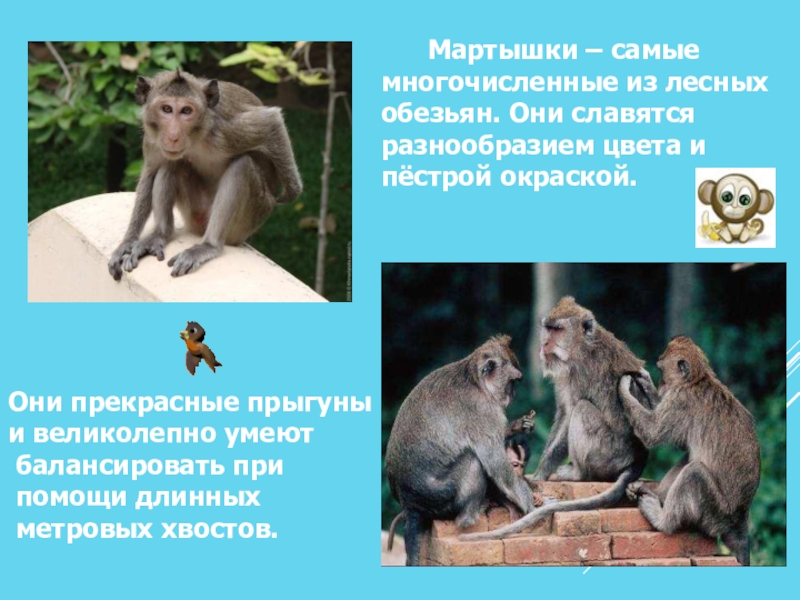 Мартышки – самые многочисленные из лесных обезьян. Они славятся разнообразием цвета и пёстрой окраской.

Они прекрасные прыгуны и великолепно умеют балансировать при помощи длинных метровых хвостов.